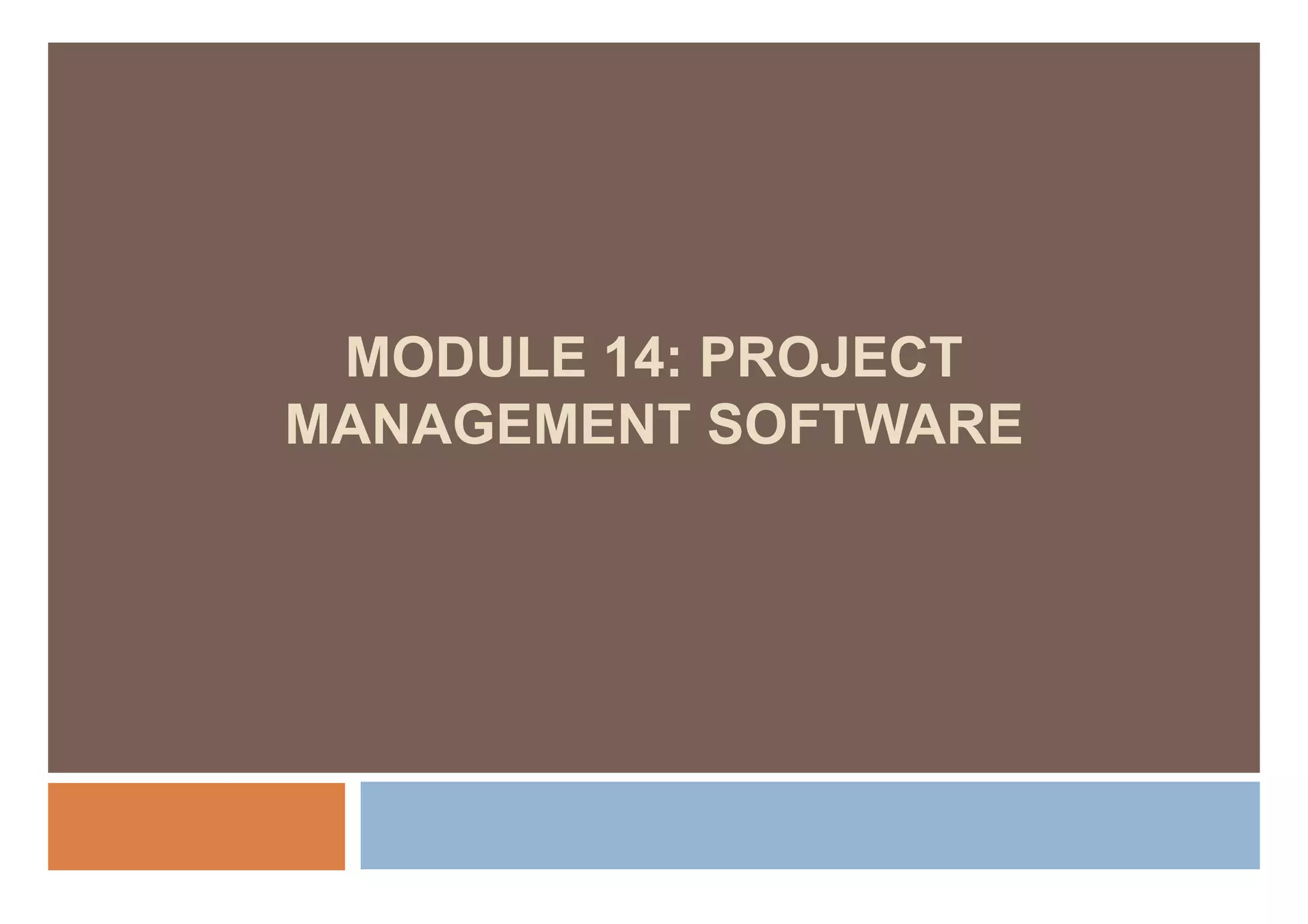 MODULE 14: PROJECT MANAGEMENT SOFTWARE